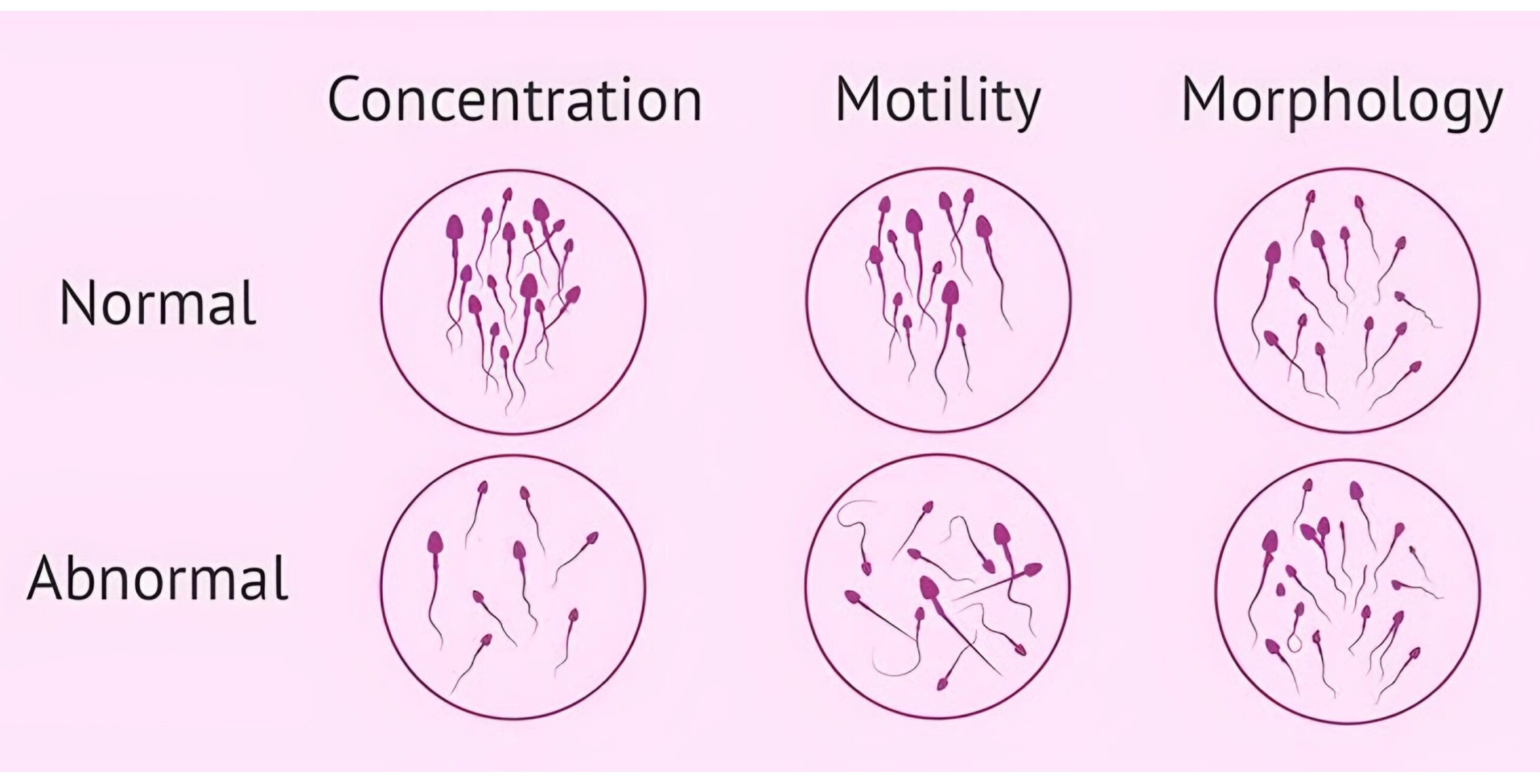 Concentration Motility Morphology

Normal

Abnormal